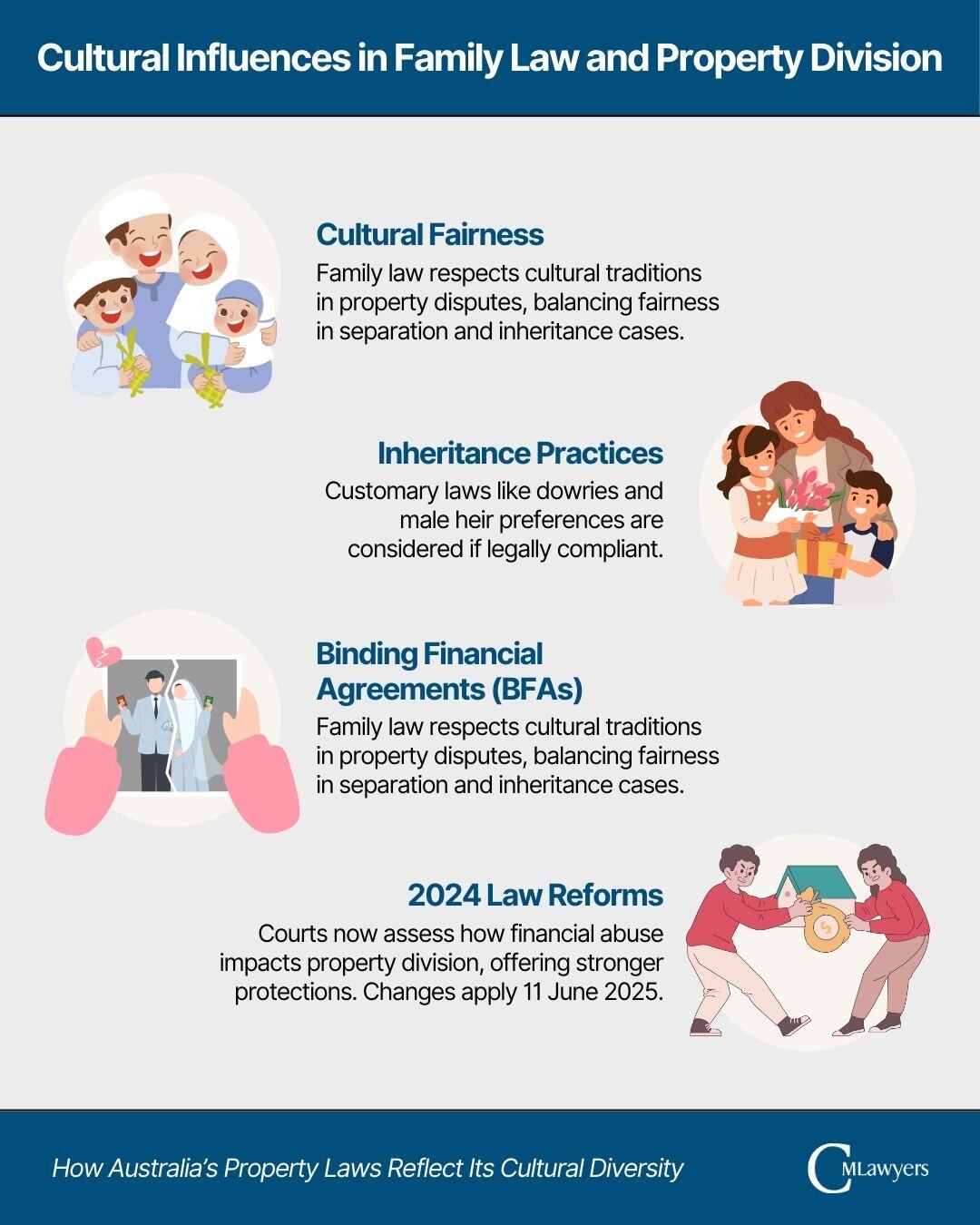 Cultural Influences in Family Law and Property Division

Cultural Fairness

Family law respects cultural traditions in property disputes, balancing fairness in separation and inheritance cases.

Inheritance Practices

Customary laws like dowries and male heir preferences are considered if legally compliant.

Binding Financial Agreements (BFAs)

Family law respects cultural traditions in property disputes, balancing fairness in separation and inheritance cases.

2024 Law Reforms

Courts now assess how financial abuse impacts property division, offering stronger protections. Changes apply 11 June 2025.

How Australia's Property Laws Reflect Its Cultural Diversity

CMLawyers